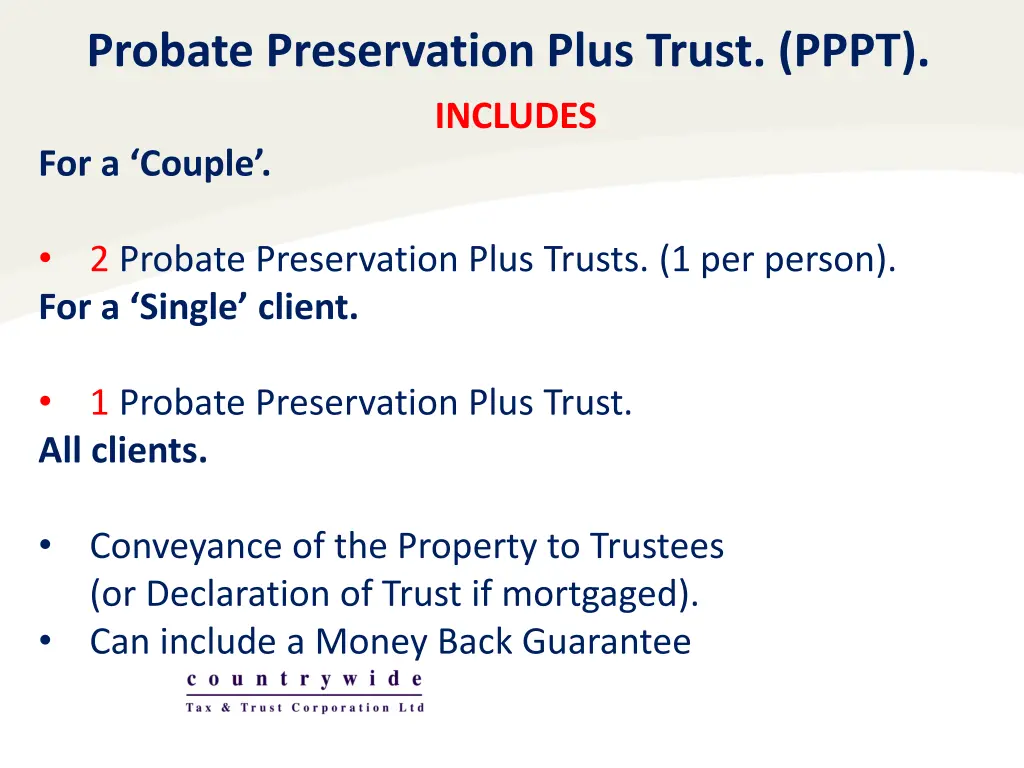 Probate Preservation Plus Trust. (PPPT).

INCLUDES

For a ‘Couple’.

• 2 Probate Preservation Plus Trusts. (1 per person).

For a ‘Single’ client.

• 1 Probate Preservation Plus Trust.

All clients.

• Conveyance of the Property to Trustees (or Declaration of Trust if mortgaged).
• Can include a Money Back Guarantee

countrywide
Tax & Trust Corporation Ltd